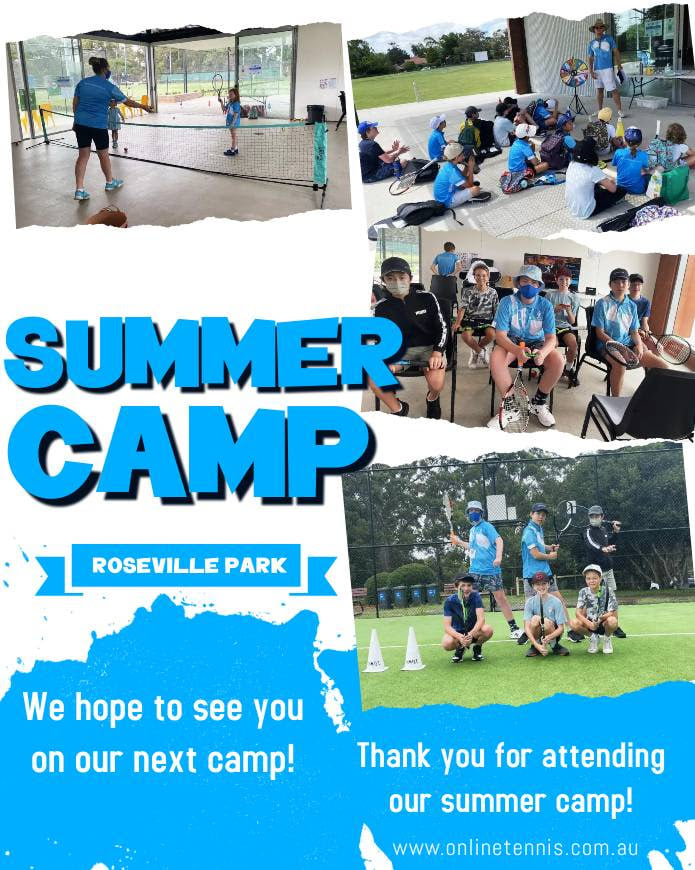 SUMMER CAMP

ROSEVILLE PARK

We hope to see you on our next camp!

Thank you for attending our summer camp!

www.onlinetennis.com.au